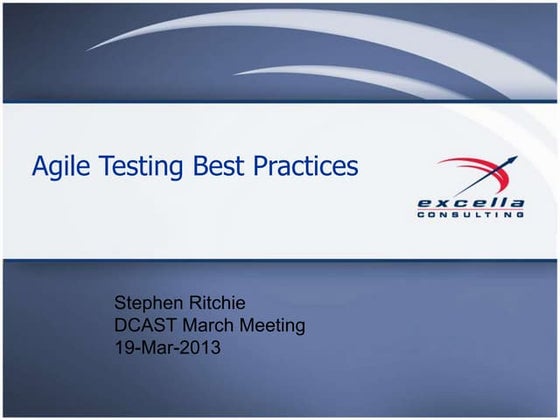 Agile Testing Best Practices

excella
CONSULTING

Stephen Ritchie
DCAST March Meeting
19-Mar-2013